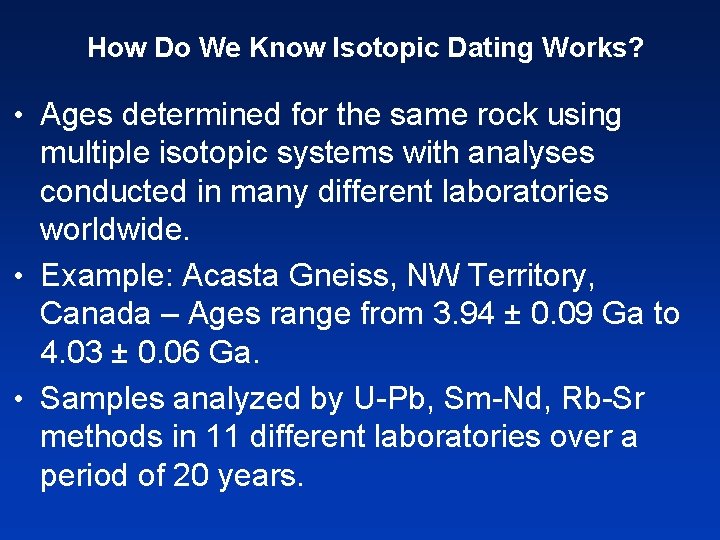 How Do We Know Isotopic Dating Works?

• Ages determined for the same rock using multiple isotopic systems with analyses conducted in many different laboratories worldwide.

• Example: Acasta Gneiss, NW Territory, Canada – Ages range from 3.94 ± 0.09 Ga to 4.03 ± 0.06 Ga.

• Samples analyzed by U-Pb, Sm-Nd, Rb-Sr methods in 11 different laboratories over a period of 20 years.